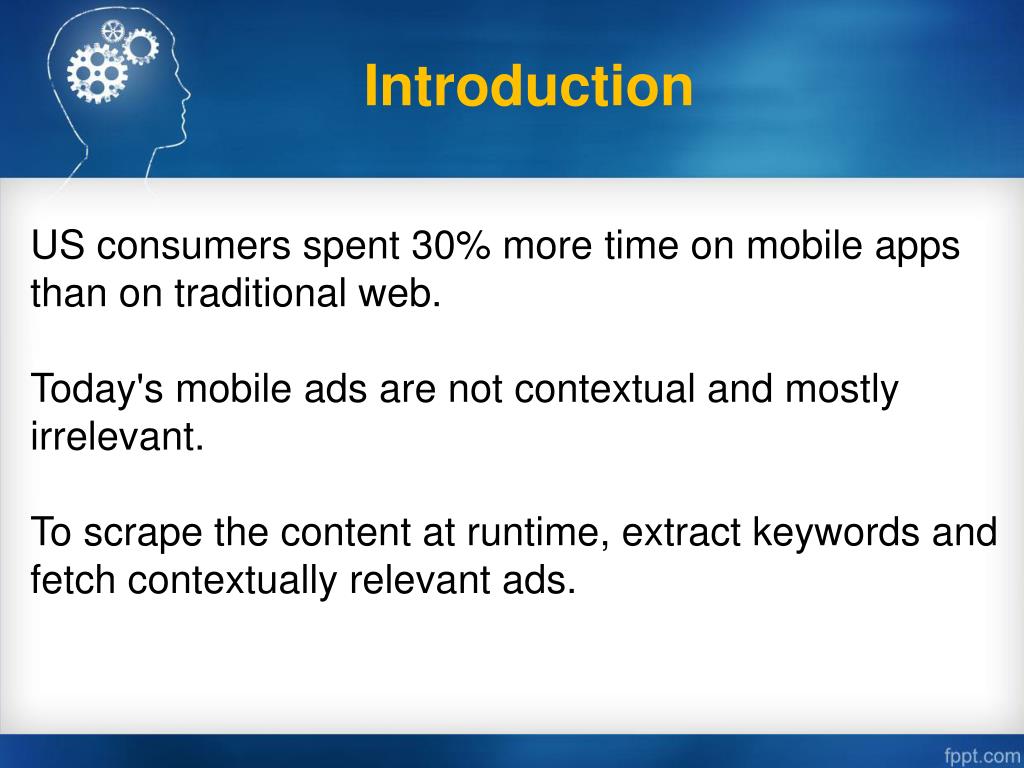 Introduction

US consumers spent 30% more time on mobile apps than on traditional web.

Today's mobile ads are not contextual and mostly irrelevant.

To scrape the content at runtime, extract keywords and fetch contextually relevant ads.

fppt.com